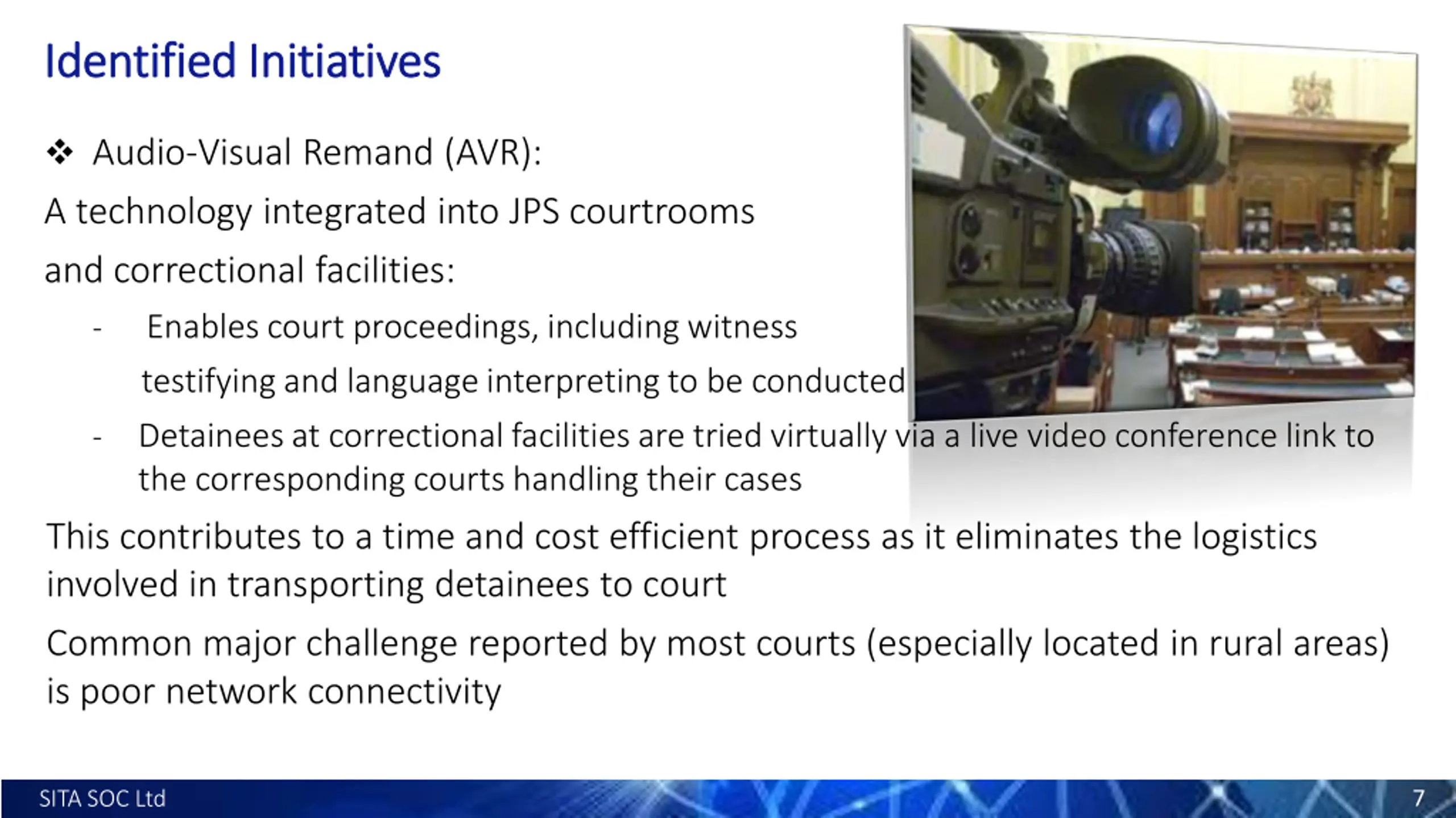 Identified Initiatives

❖ Audio-Visual Remand (AVR):

A technology integrated into JPS courtrooms and correctional facilities:

- Enables court proceedings, including witness testifying and language interpreting to be conducted

- Detainees at correctional facilities are tried virtually via a live video conference link to the corresponding courts handling their cases

This contributes to a time and cost efficient process as it eliminates the logistics involved in transporting detainees to court

Common major challenge reported by most courts (especially located in rural areas) is poor network connectivity

SITA SOC Ltd

7